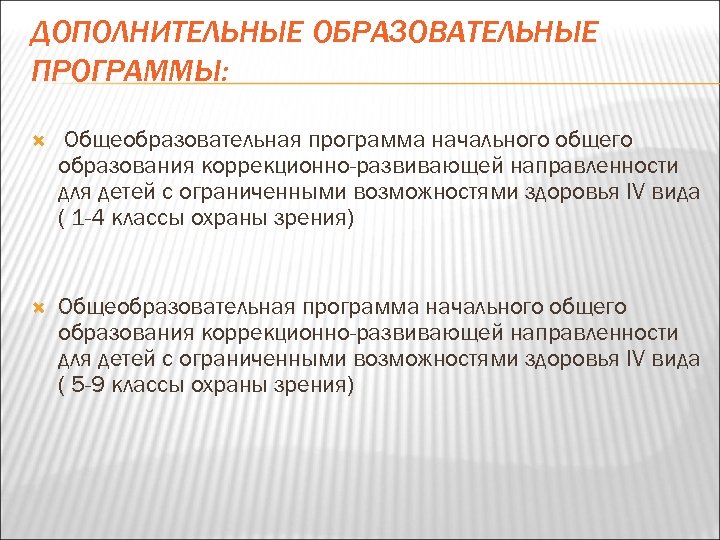 ДОПОЛНИТЕЛЬНЫЕ ОБРАЗОВАТЕЛЬНЫЕ ПРОГРАММЫ:

Общеобразовательная программа начального общего образования коррекционно-развивающей направленности для детей с ограниченными возможностями здоровья IV вида ( 1-4 классы охраны зрения)

Общеобразовательная программа начального общего образования коррекционно-развивающей направленности для детей с ограниченными возможностями здоровья IV вида ( 5-9 классы охраны зрения)